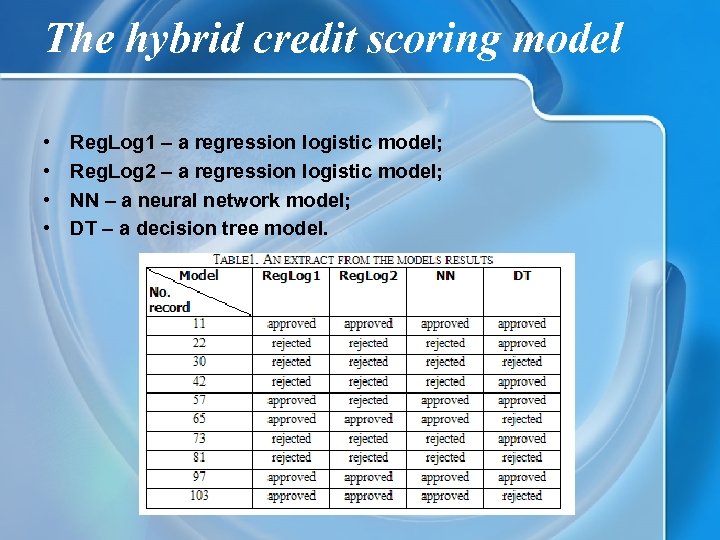 The hybrid credit scoring model

• RegLog1 – a regression logistic model;
• RegLog2 – a regression logistic model;
• NN – a neural network model;
• DT – a decision tree model.

TABLE1. AN EXTRACT FROM THE MODELS RESULTS

| Model / No. record | RegLog1 | RegLog2 | NN | DT |
|---|---|---|---|---|
| 11 | approved | approved | approved | approved |
| 22 | rejected | rejected | rejected | approved |
| 30 | rejected | rejected | rejected | rejected |
| 42 | rejected | rejected | rejected | approved |
| 57 | approved | rejected | approved | approved |
| 65 | approved | approved | approved | rejected |
| 73 | rejected | rejected | rejected | approved |
| 81 | rejected | rejected | rejected | rejected |
| 97 | approved | approved | approved | approved |
| 103 | approved | approved | approved | rejected |